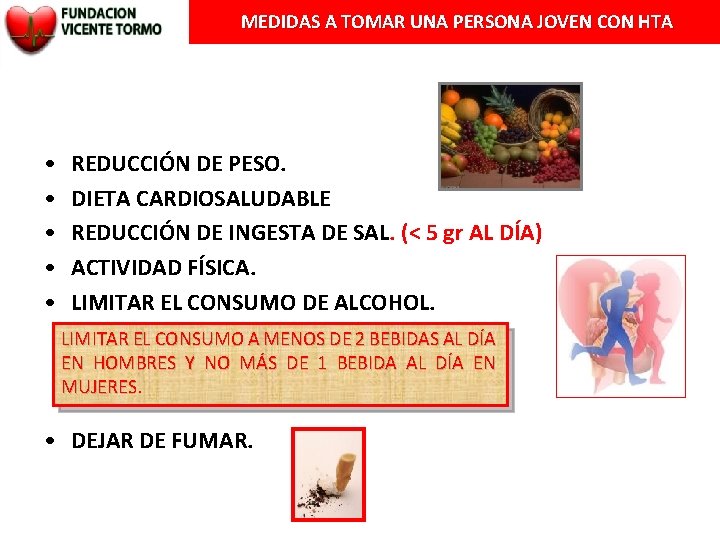 FUNDACION VICENTE TORMO

MEDIDAS A TOMAR UNA PERSONA JOVEN CON HTA

• REDUCCIÓN DE PESO.
• DIETA CARDIOSALUDABLE
• REDUCCIÓN DE INGESTA DE SAL. (< 5 gr AL DÍA)
• ACTIVIDAD FÍSICA.
• LIMITAR EL CONSUMO DE ALCOHOL.

LIMITAR EL CONSUMO A MENOS DE 2 BEBIDAS AL DÍA EN HOMBRES Y NO MÁS DE 1 BEBIDA AL DÍA EN MUJERES.

• DEJAR DE FUMAR.